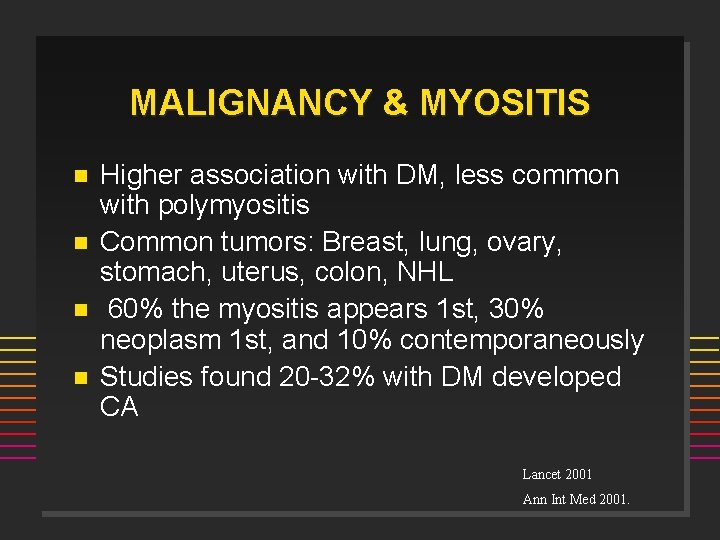 MALIGNANCY & MYOSITIS

- Higher association with DM, less common with polymyositis
- Common tumors: Breast, lung, ovary, stomach, uterus, colon, NHL
- 60% the myositis appears 1st, 30% neoplasm 1st, and 10% contemporaneously
- Studies found 20-32% with DM developed CA

Lancet 2001

Ann Int Med 2001.